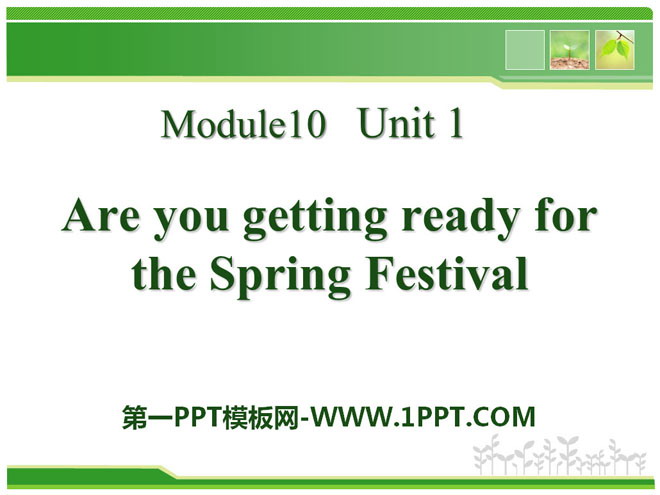 Module10 Unit 1

Are you getting ready for the Spring Festival

第一PPT模板网-WWW.1PPT.COM